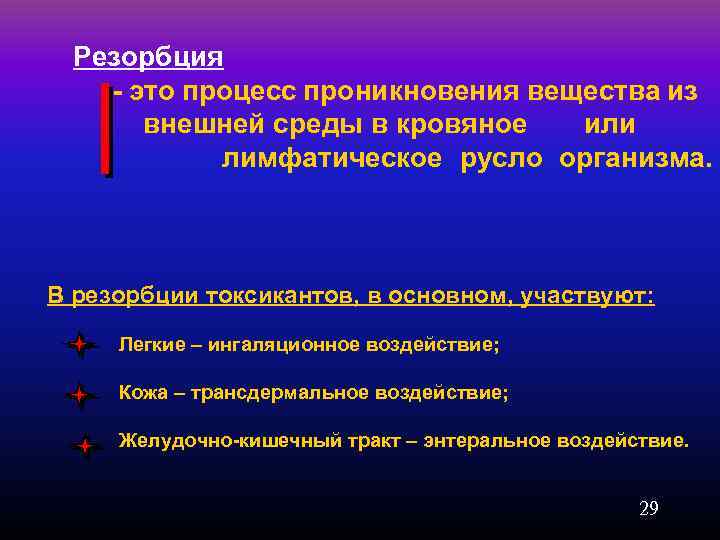 Резорбция

- это процесс проникновения вещества из внешней среды в кровяное или лимфатическое русло организма.

В резорбции токсикантов, в основном, участвуют:

Легкие – ингаляционное воздействие;

Кожа – трансдермальное воздействие;

Желудочно-кишечный тракт – энтеральное воздействие.

29